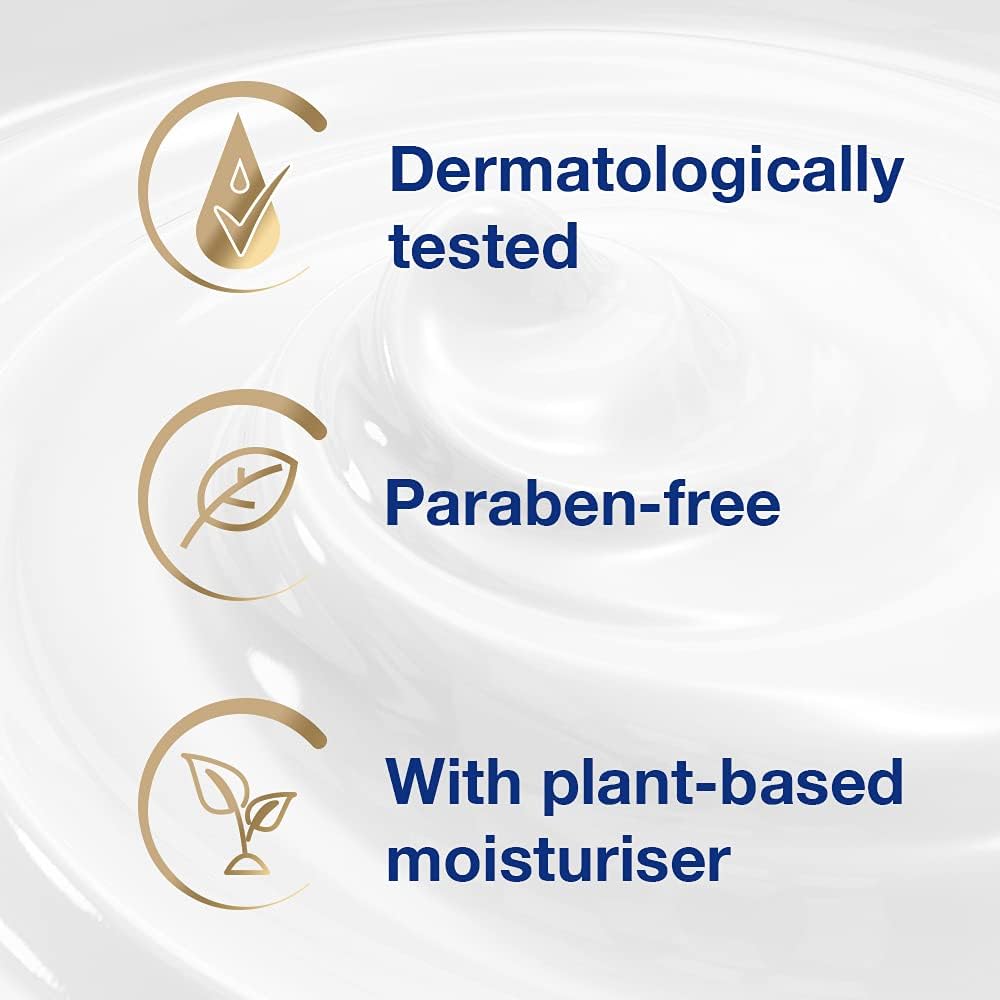 Dermatologically tested

Paraben-free

With plant-based moisturiser